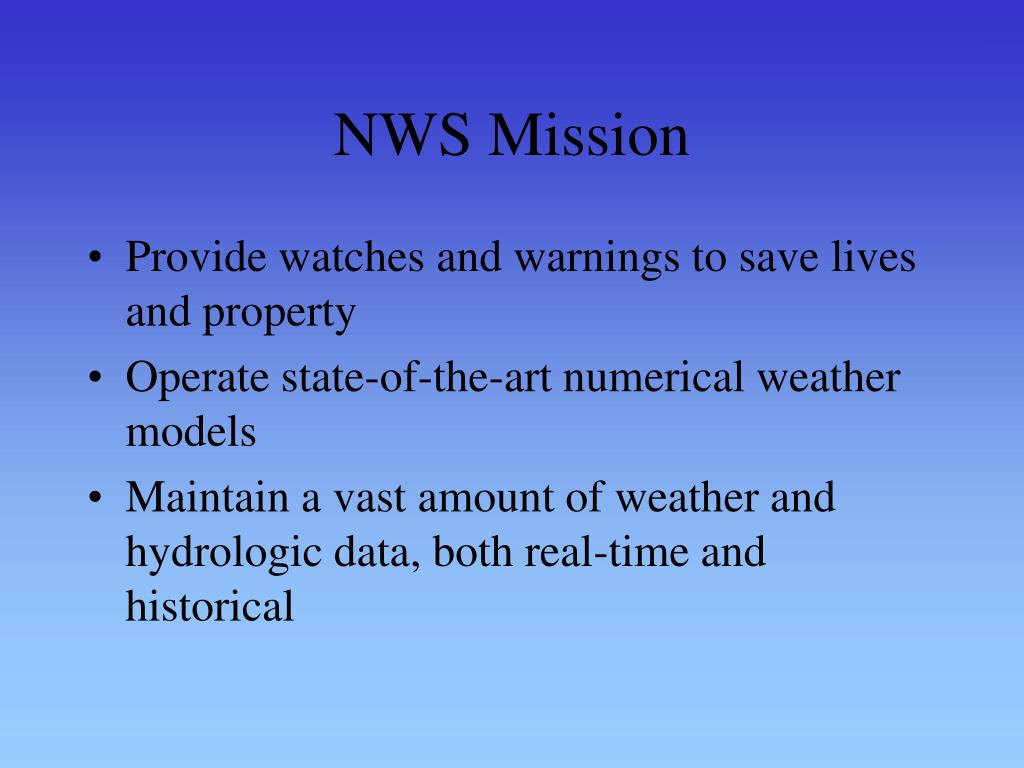 NWS Mission

• Provide watches and warnings to save lives and property
• Operate state-of-the-art numerical weather models
• Maintain a vast amount of weather and hydrologic data, both real-time and historical